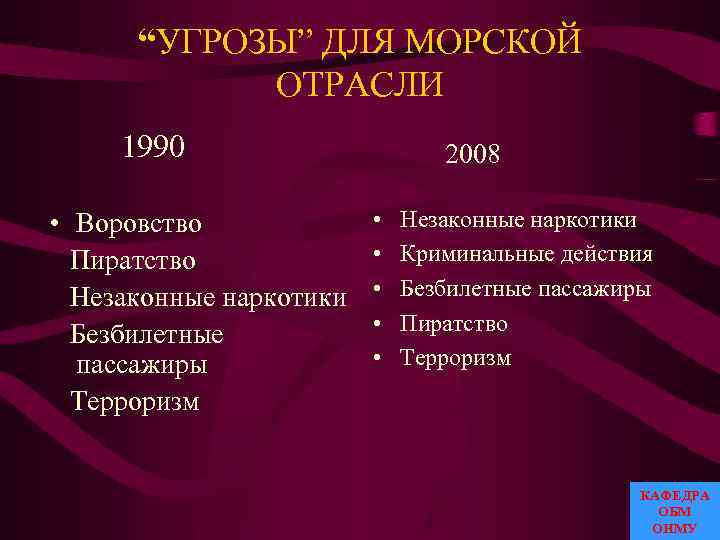 “УГРОЗЫ” ДЛЯ МОРСКОЙ ОТРАСЛИ

1990

• Воровство
Пиратство
Незаконные наркотики
Безбилетные пассажиры
Терроризм

2008

• Незаконные наркотики
• Криминальные действия
• Безбилетные пассажиры
• Пиратство
• Терроризм

КАФЕДРА ОБМ ОНМУ